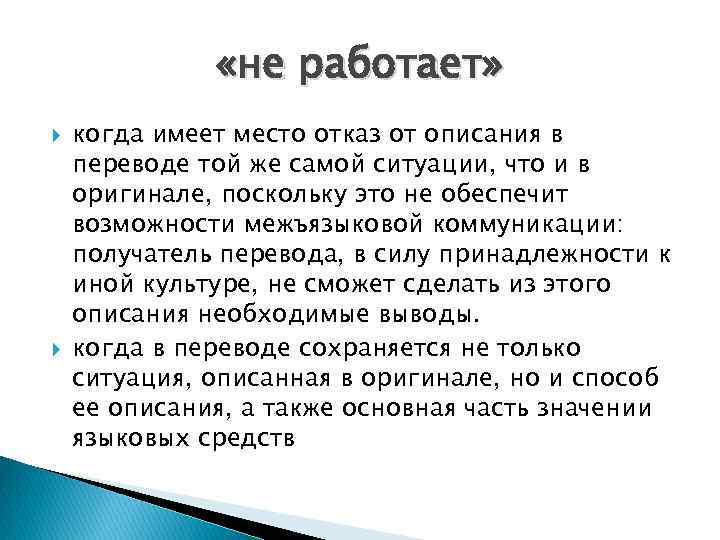 «не работает»

когда имеет место отказ от описания в переводе той же самой ситуации, что и в оригинале, поскольку это не обеспечит возможности межъязыковой коммуникации: получатель перевода, в силу принадлежности к иной культуре, не сможет сделать из этого описания необходимые выводы.

когда в переводе сохраняется не только ситуация, описанная в оригинале, но и способ ее описания, а также основная часть значении языковых средств